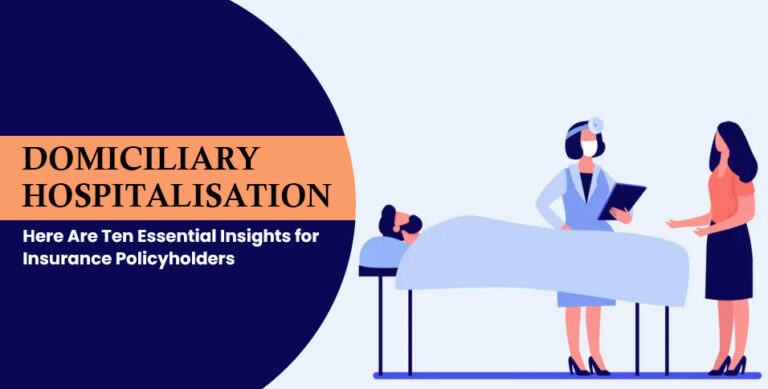 DOMICILIARY HOSPITALISATION

Here Are Ten Essential Insights for Insurance Policyholders